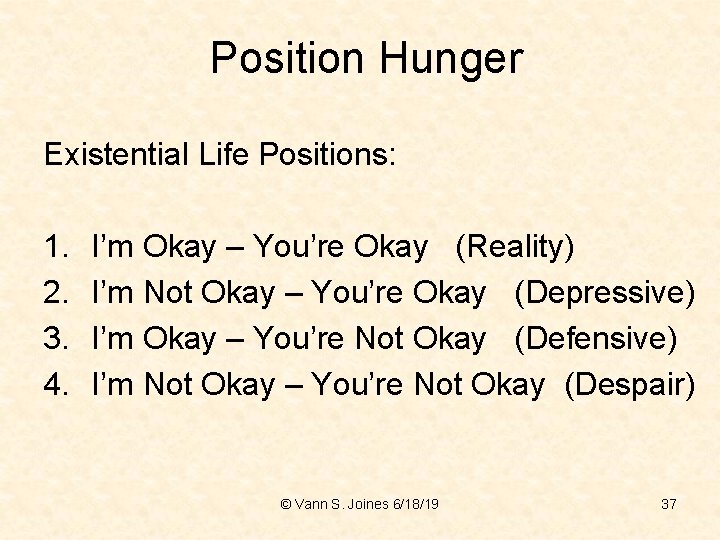 Position Hunger

Existential Life Positions:

1. I’m Okay – You’re Okay (Reality)
2. I’m Not Okay – You’re Okay (Depressive)
3. I’m Okay – You’re Not Okay (Defensive)
4. I’m Not Okay – You’re Not Okay (Despair)

© Vann S. Joines 6/18/19

37